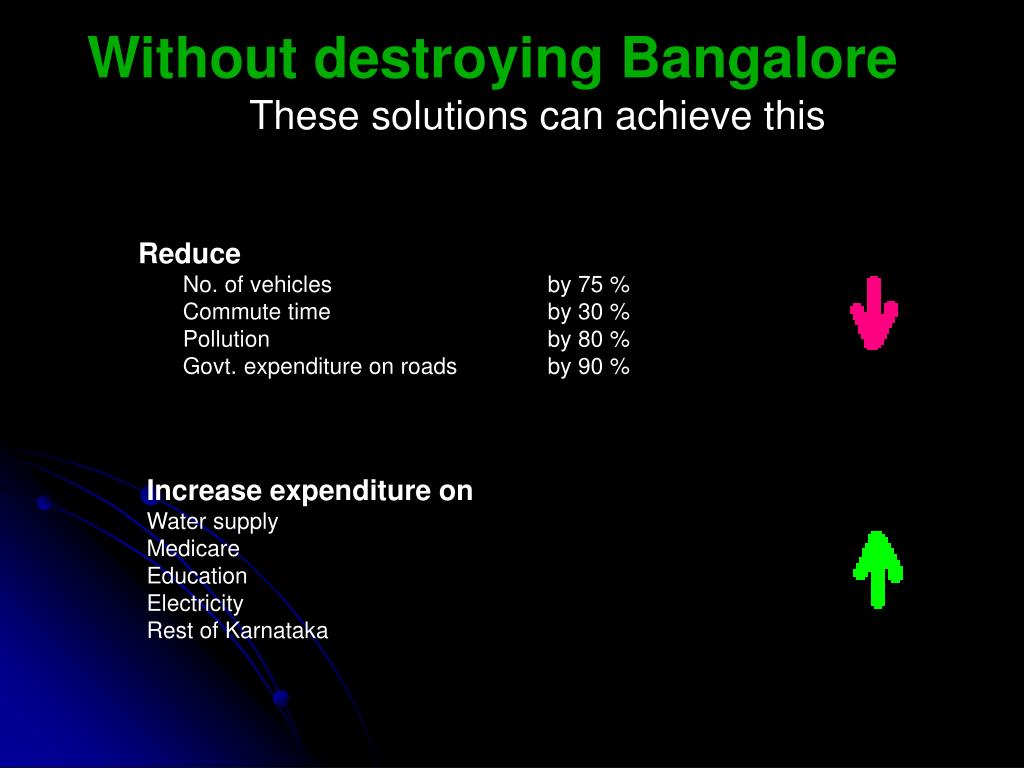 Without destroying Bangalore
These solutions can achieve this

Reduce
No. of vehicles by 75 %
Commute time by 30 %
Pollution by 80 %
Govt. expenditure on roads by 90 %

Increase expenditure on
Water supply
Medicare
Education
Electricity
Rest of Karnataka